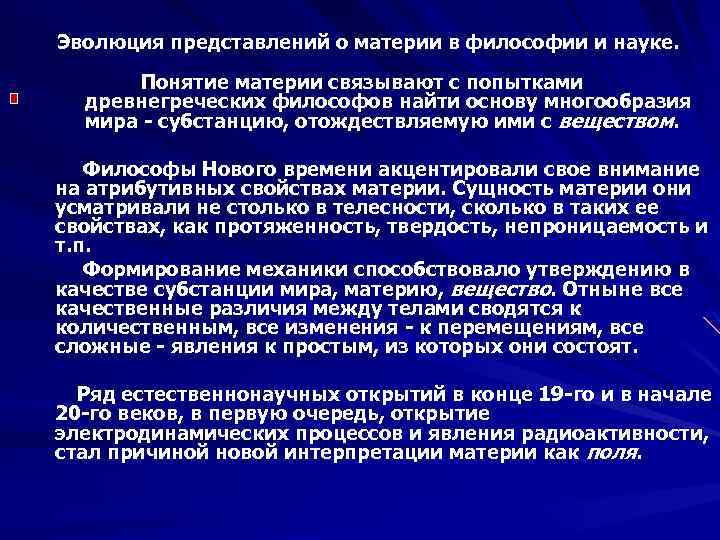 Эволюция представлений о материи в философии и науке.

Понятие материи связывают с попытками древнегреческих философов найти основу многообразия мира - субстанцию, отождествляемую ими с веществом.

Философы Нового времени акцентировали свое внимание на атрибутивных свойствах материи. Сущность материи они усматривали не столько в телесности, сколько в таких ее свойствах, как протяженность, твердость, непроницаемость и т.п.

Формирование механики способствовало утверждению в качестве субстанции мира, материю, вещество. Отныне все качественные различия между телами сводятся к количественным, все изменения - к перемещениям, все сложные - явления к простым, из которых они состоят.

Ряд естественнонаучных открытий в конце 19-го и в начале 20-го веков, в первую очередь, открытие электродинамических процессов и явления радиоактивности, стал причиной новой интерпретации материи как поля.